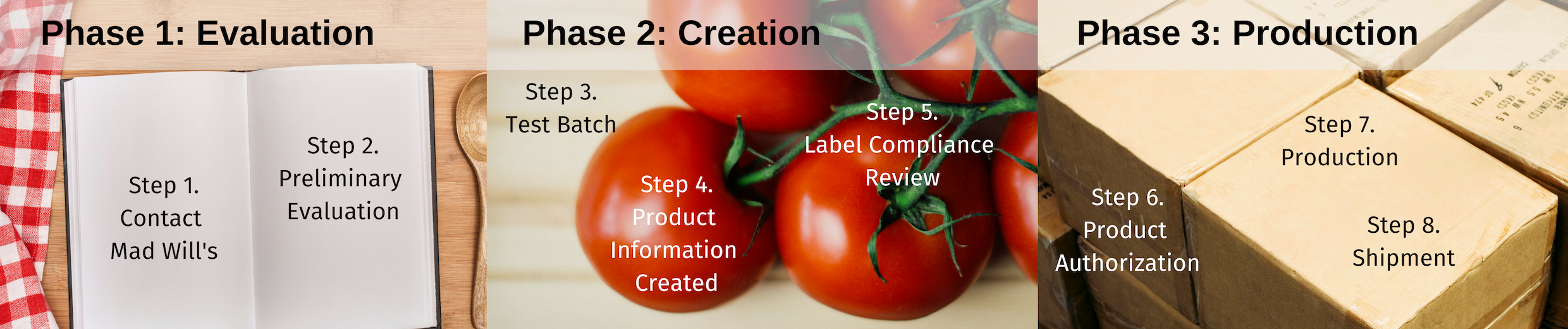 Phase 1: Evaluation

Step 1. Contact Mad Will's

Step 2. Preliminary Evaluation

Phase 2: Creation

Step 3. Test Batch

Step 4. Product Information Created

Step 5. Label Compliance Review

Phase 3: Production

Step 6. Product Authorization

Step 7. Production

Step 8. Shipment